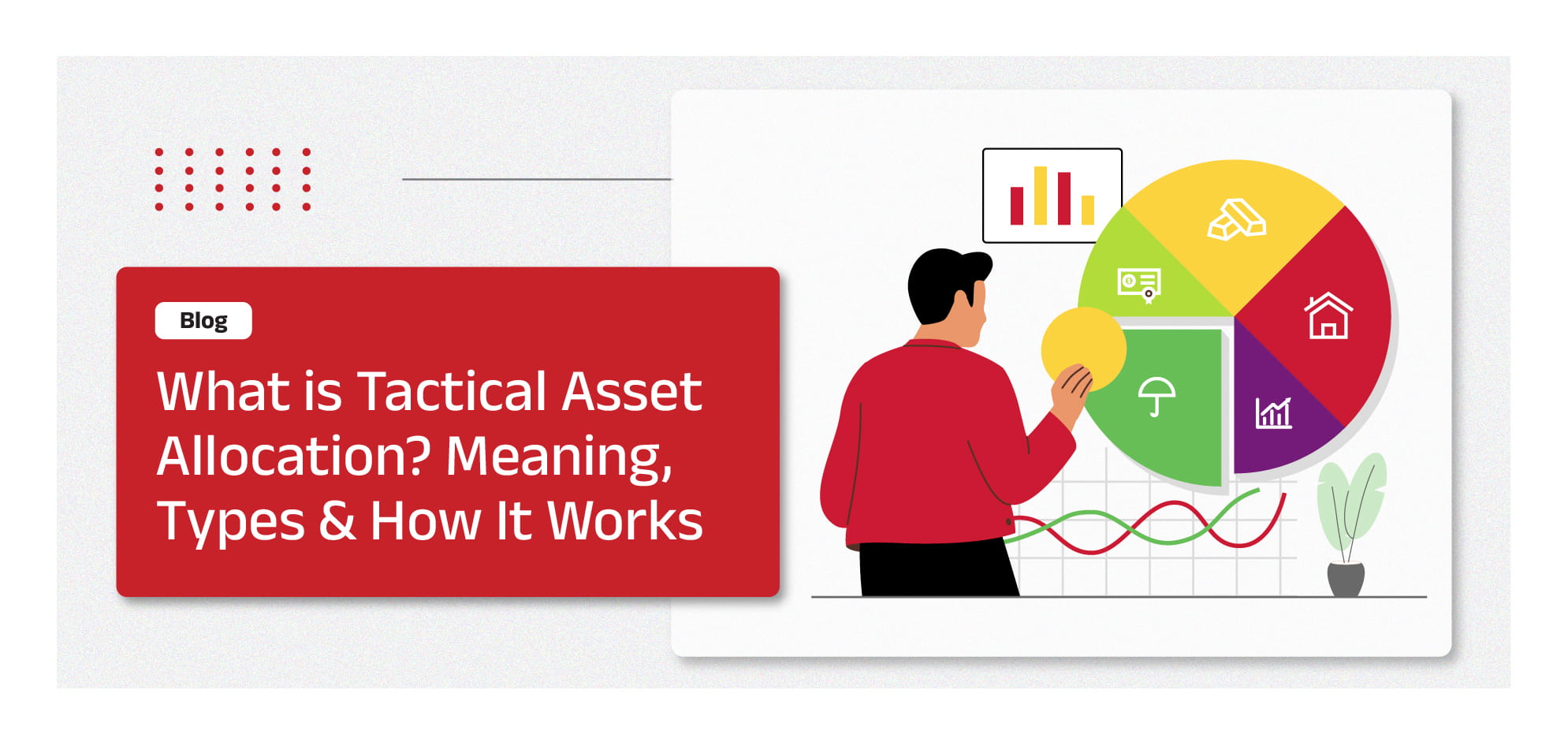 Blog

What is Tactical Asset Allocation? Meaning, Types & How It Works